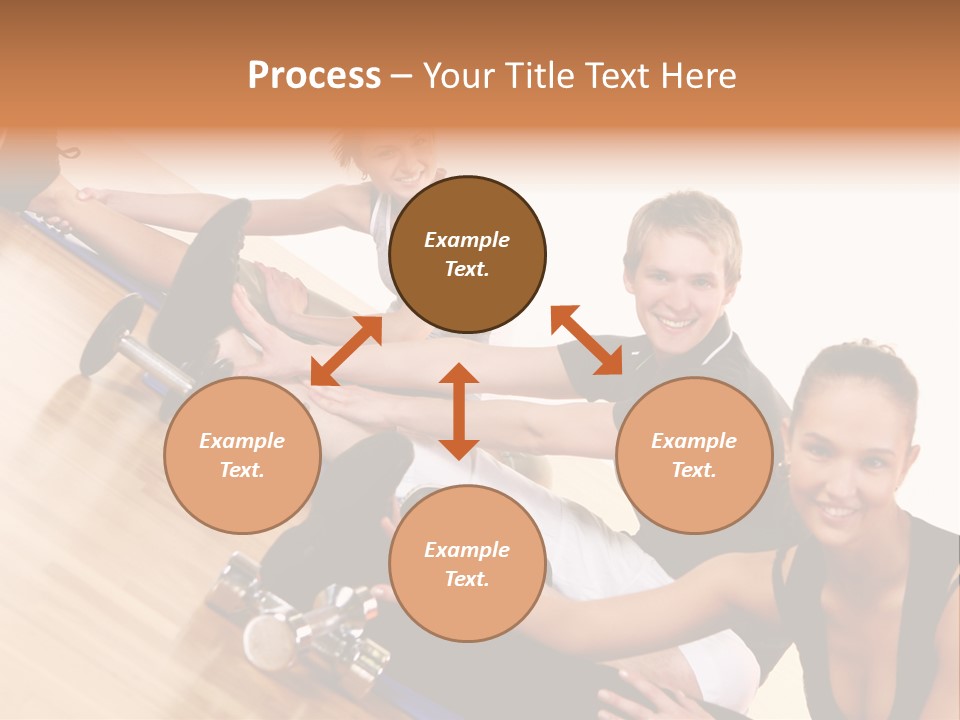 Process – Your Title Text Here

Example Text.

Example Text.

Example Text.

Example Text.